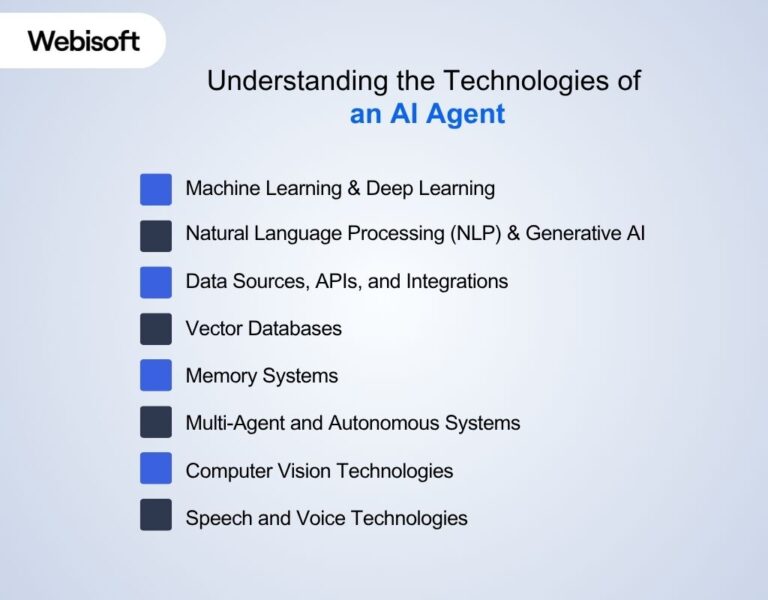 Webisoft

Understanding the Technologies of
an AI Agent

Machine Learning & Deep Learning

Natural Language Processing (NLP) & Generative AI

Data Sources, APIs, and Integrations

Vector Databases

Memory Systems

Multi-Agent and Autonomous Systems

Computer Vision Technologies

Speech and Voice Technologies